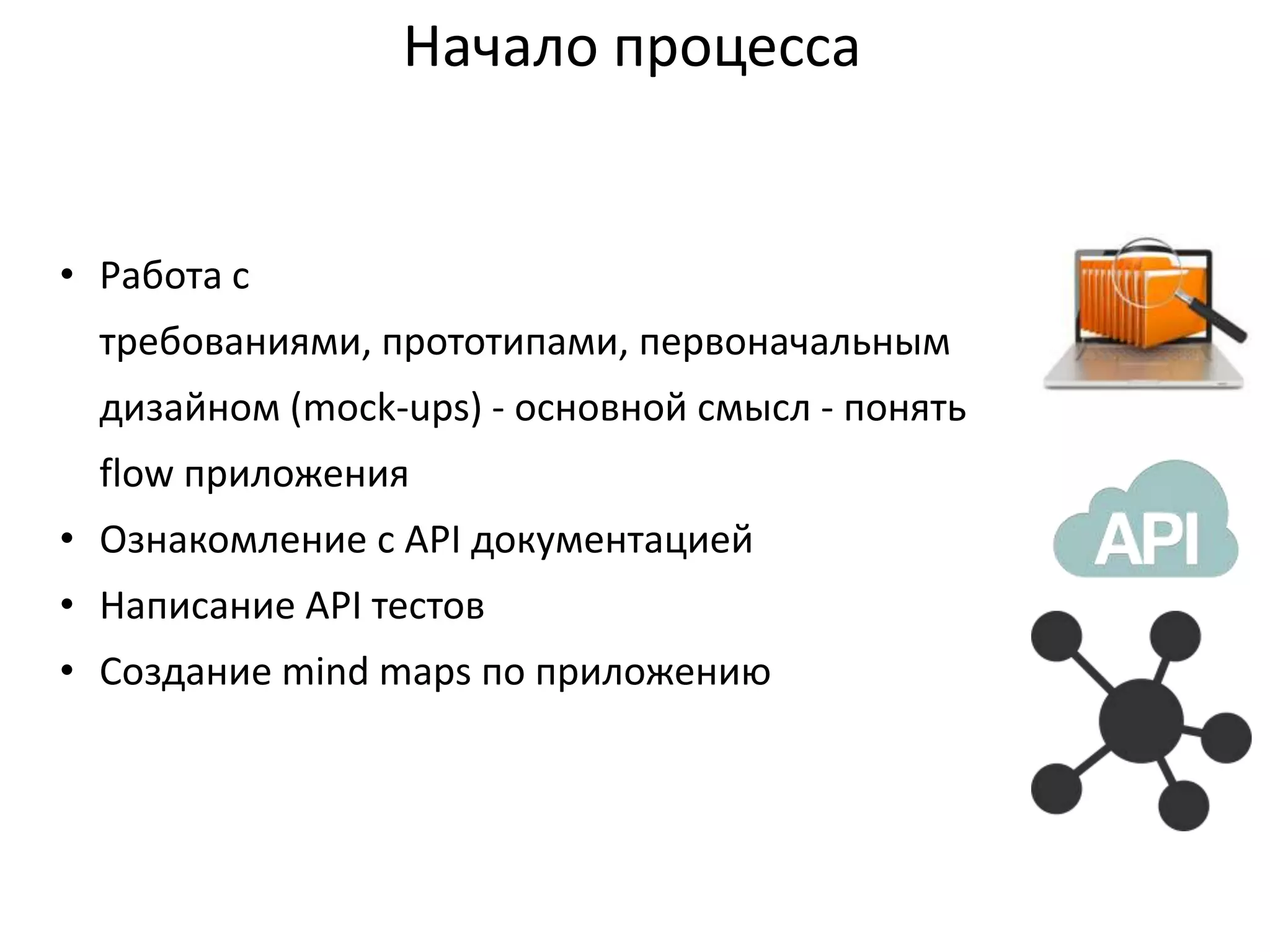 Начало процесса

• Работа с требованиями, прототипами, первоначальным дизайном (mock-ups) - основной смысл - понять flow приложения
• Ознакомление с API документацией
• Написание API тестов
• Создание mind maps по приложению

API